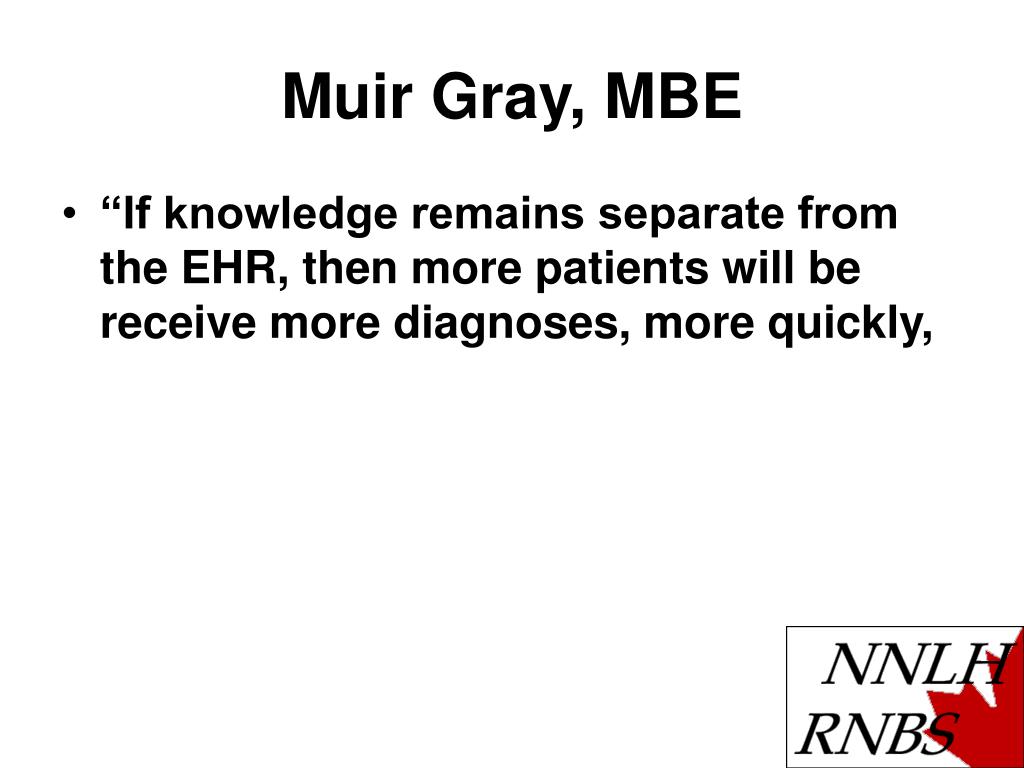 Muir Gray, MBE

• “If knowledge remains separate from the EHR, then more patients will be receive more diagnoses, more quickly,

NNLH
RNBS